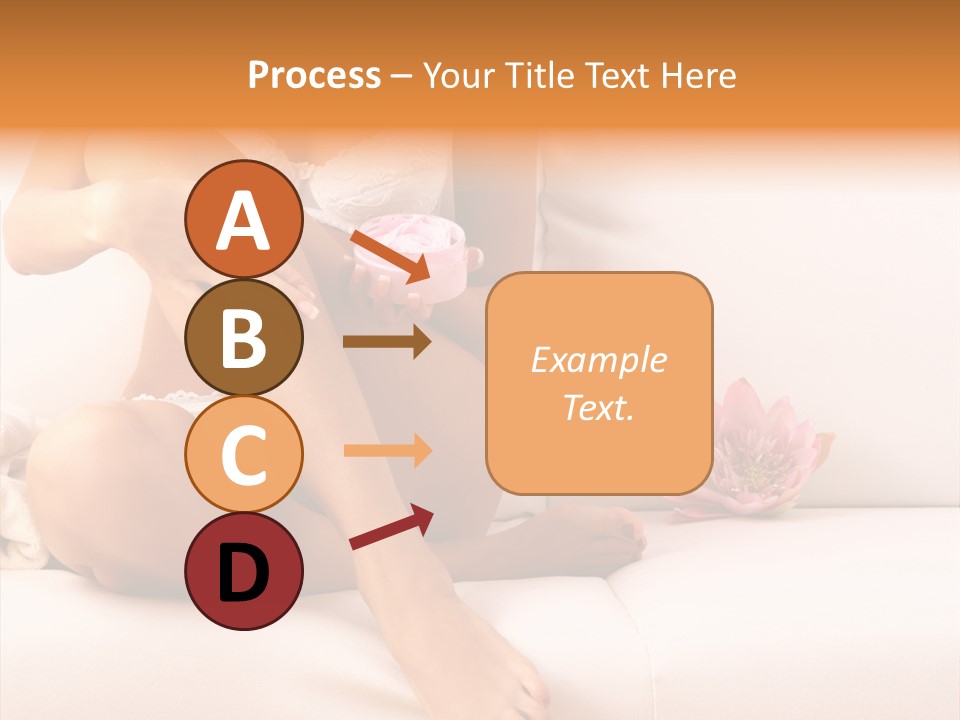 Process – Your Title Text Here

A

B

C

D

Example Text.